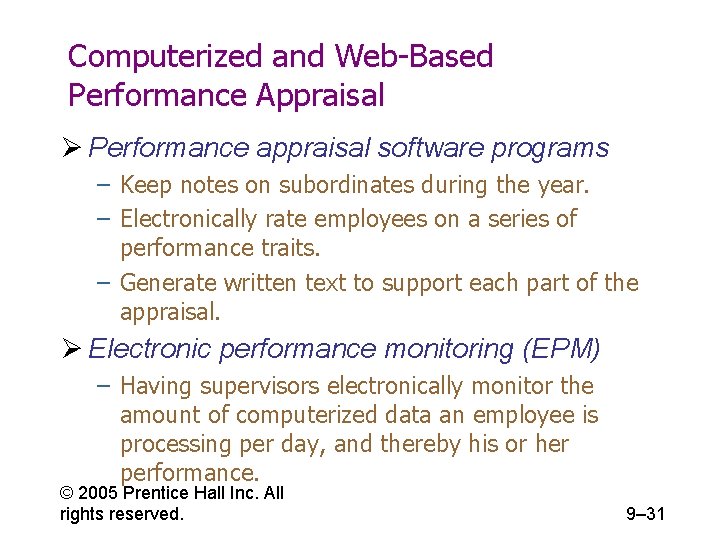 Computerized and Web-Based Performance Appraisal

➢ Performance appraisal software programs

– Keep notes on subordinates during the year.

– Electronically rate employees on a series of performance traits.

– Generate written text to support each part of the appraisal.

➢ Electronic performance monitoring (EPM)

– Having supervisors electronically monitor the amount of computerized data an employee is processing per day, and thereby his or her performance.

© 2005 Prentice Hall Inc. All rights reserved.

9–31